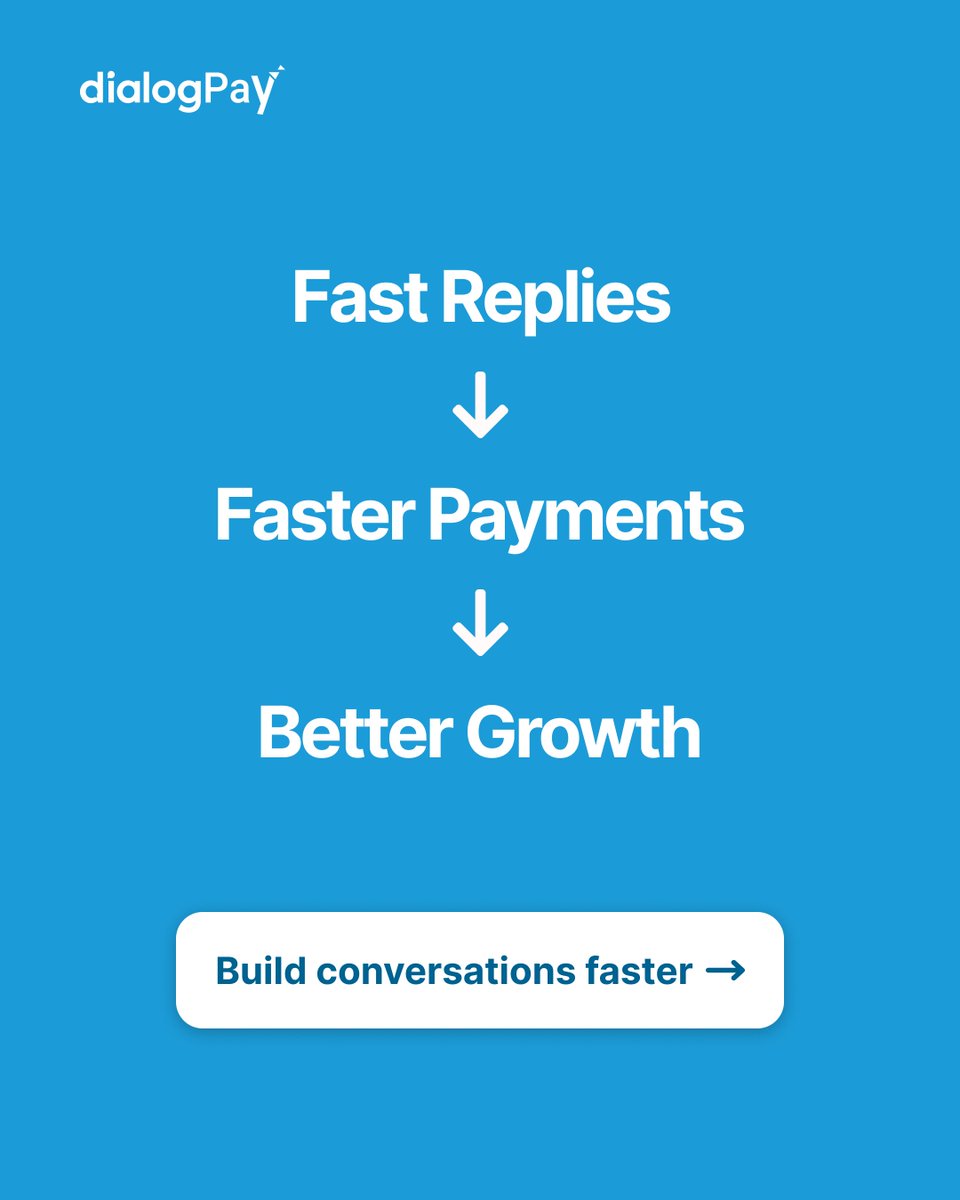 dialogPay

Fast Replies

↓

Faster Payments

↓

Better Growth

Build conversations faster →